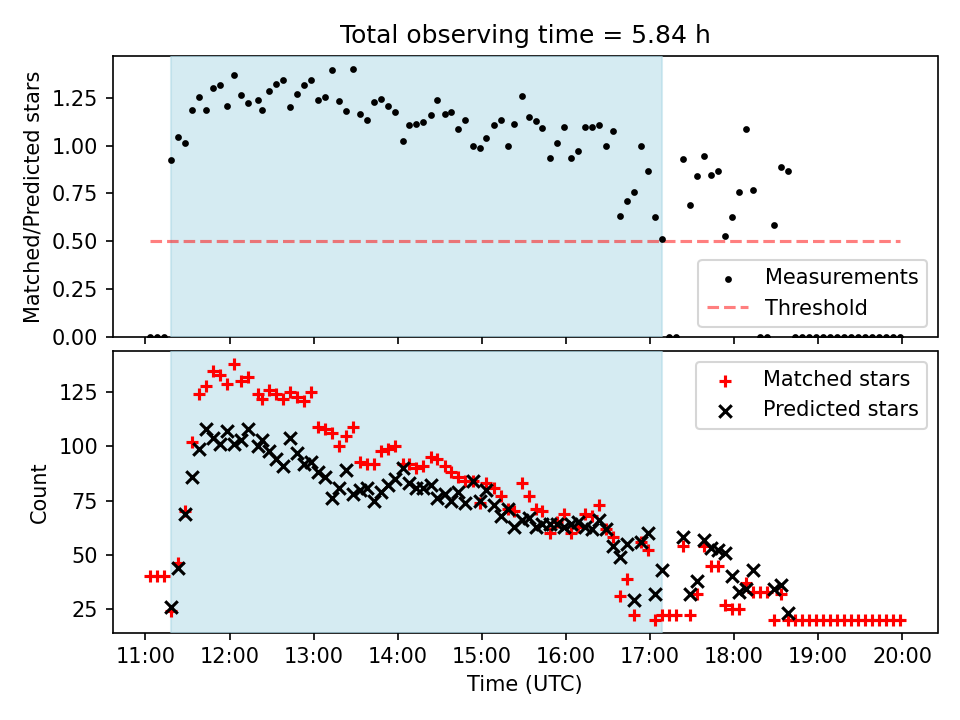 Total observing time = 5.84 h

Matched/Predicted stars

1.25
1.00
0.75
0.50
0.25
0.00

Measurements
Threshold

Count

125
100
75
50
25

Matched stars
Predicted stars

11:00 12:00 13:00 14:00 15:00 16:00 17:00 18:00 19:00 20:00

Time (UTC)